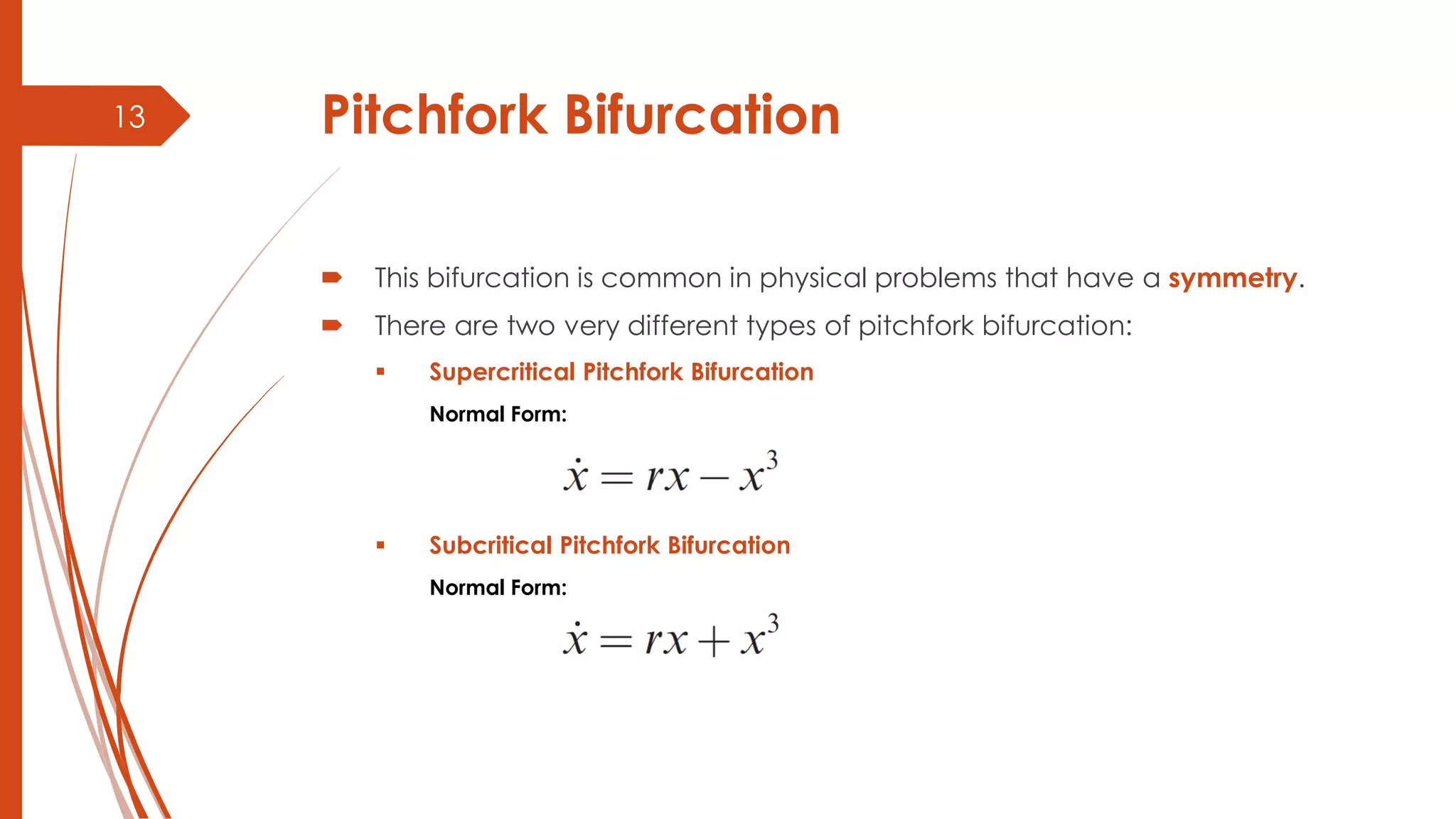 13

Pitchfork Bifurcation

This bifurcation is common in physical problems that have a symmetry.

There are two very different types of pitchfork bifurcation:

Supercritical Pitchfork Bifurcation

Normal Form:

$\dot{x} = rx - x^3$

Subcritical Pitchfork Bifurcation

Normal Form:

$\dot{x} = rx + x^3$